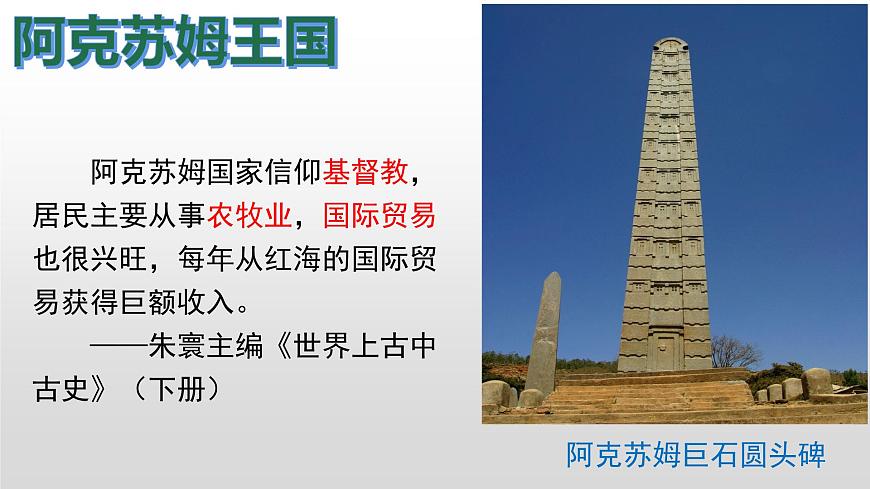 阿克苏姆王国

阿克苏姆国家信仰基督教，居民主要从事农牧业，国际贸易也很兴旺，每年从红海的国际贸易获得巨额收入。

——朱寰主编《世界上古中古史》（下册）

阿克苏姆巨石圆头碑